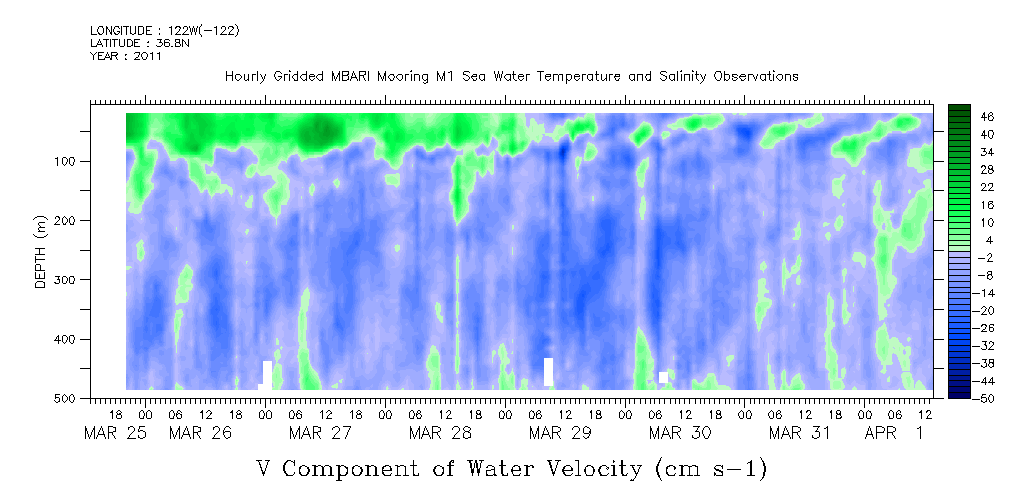 LONGITUDE : 122W(-122)
LATITUDE : 36.8N
YEAR : 2011

Hourly Gridded MBARI Mooring M1 Sea Water Temperature and Salinity Observations

DEPTH (m)
100
200
300
400
500

46
40
34
28
22
16
10
4
-2
-8
-14
-20
-26
-32
-38
-44
-50

18 00 06 12 18 00 06 12 18 00 06 12 18 00 06 12 18 00 06 12 18 00 06 12 18 00 06 12 18 00 06 12
MAR 25 MAR 26 MAR 27 MAR 28 MAR 29 MAR 30 MAR 31 APR 1

V Component of Water Velocity (cm s-1)